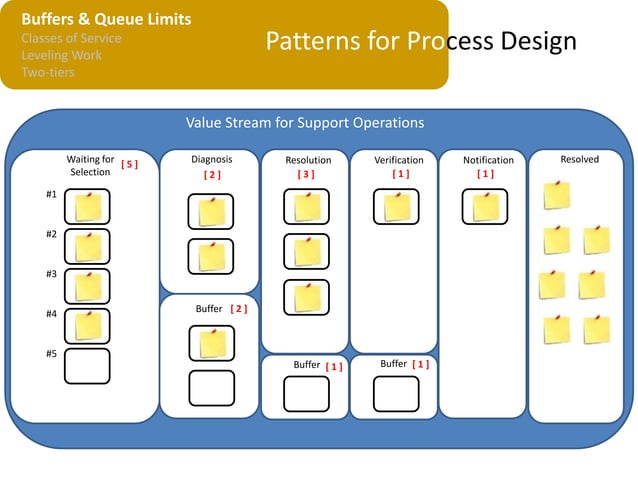 Buffers & Queue Limits
Classes of Service
Leveling Work
Two-tiers

Patterns for Process Design

Value Stream for Support Operations

Waiting for Selection [ 5 ]

#1

#2

#3

#4

#5

Diagnosis [ 2 ]

Buffer [ 2 ]

Resolution [ 3 ]

Buffer [ 1 ]

Verification [ 1 ]

Buffer [ 1 ]

Notification [ 1 ]

Resolved